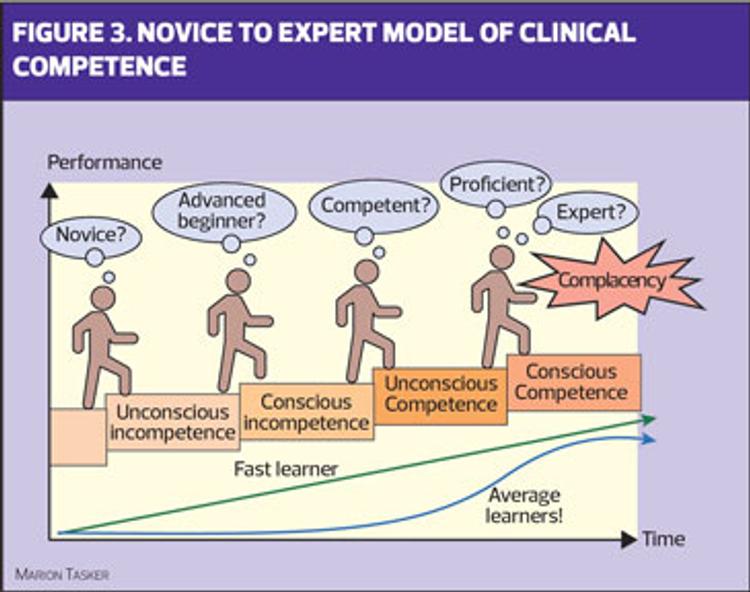 FIGURE 3. NOVICE TO EXPERT MODEL OF CLINICAL COMPETENCE

Performance

Novice?

Advanced beginner?

Competent?

Proficient?

Expert?

Complacency

Unconscious incompetence

Conscious incompetence

Unconscious Competence

Conscious Competence

Fast learner

Average learners!

Time

MARION TASKER